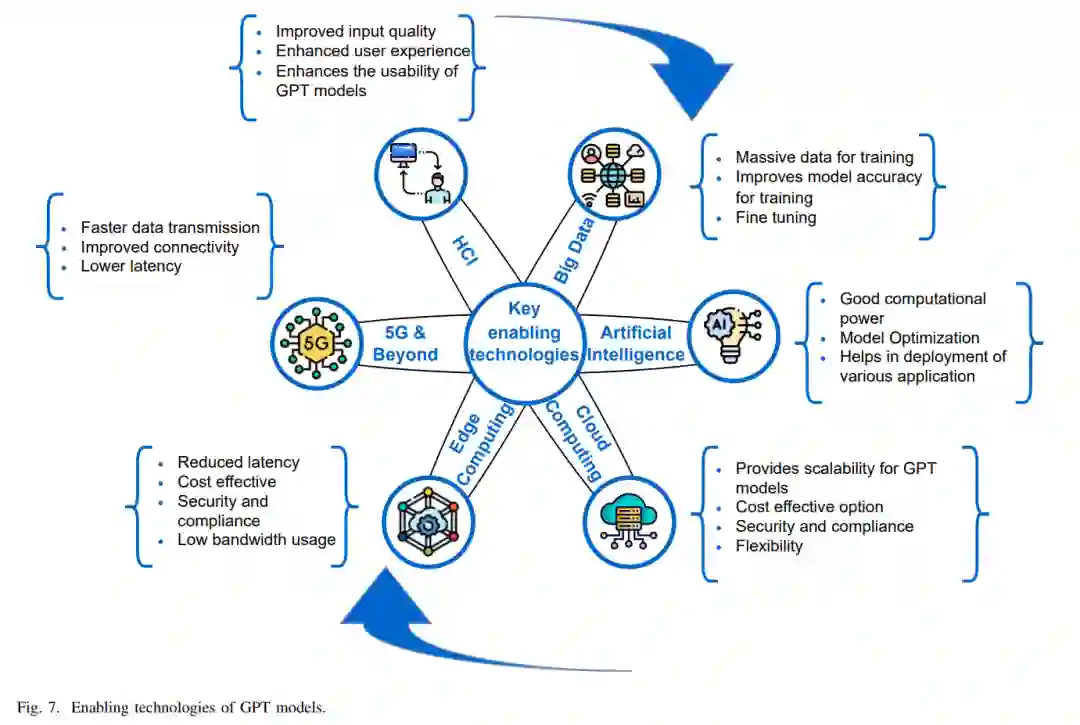 - Improved input quality
- Enhanced user experience
- Enhances the usability of GPT models

- Massive data for training
- Improves model accuracy for training
- Fine tuning

- Faster data transmission
- Improved connectivity
- Lower latency

HCI

Big Data

5G

5G & Beyond

Key enabling technologies

Artificial Intelligence

AI

- Good computational power
- Model Optimization
- Helps in deployment of various application

Edge Computing

Cloud Computing

- Reduced latency
- Cost effective
- Security and compliance
- Low bandwidth usage

- Provides scalability for GPT models
- Cost effective option
- Security and compliance
- Flexibility

Fig. 7. Enabling technologies of GPT models.